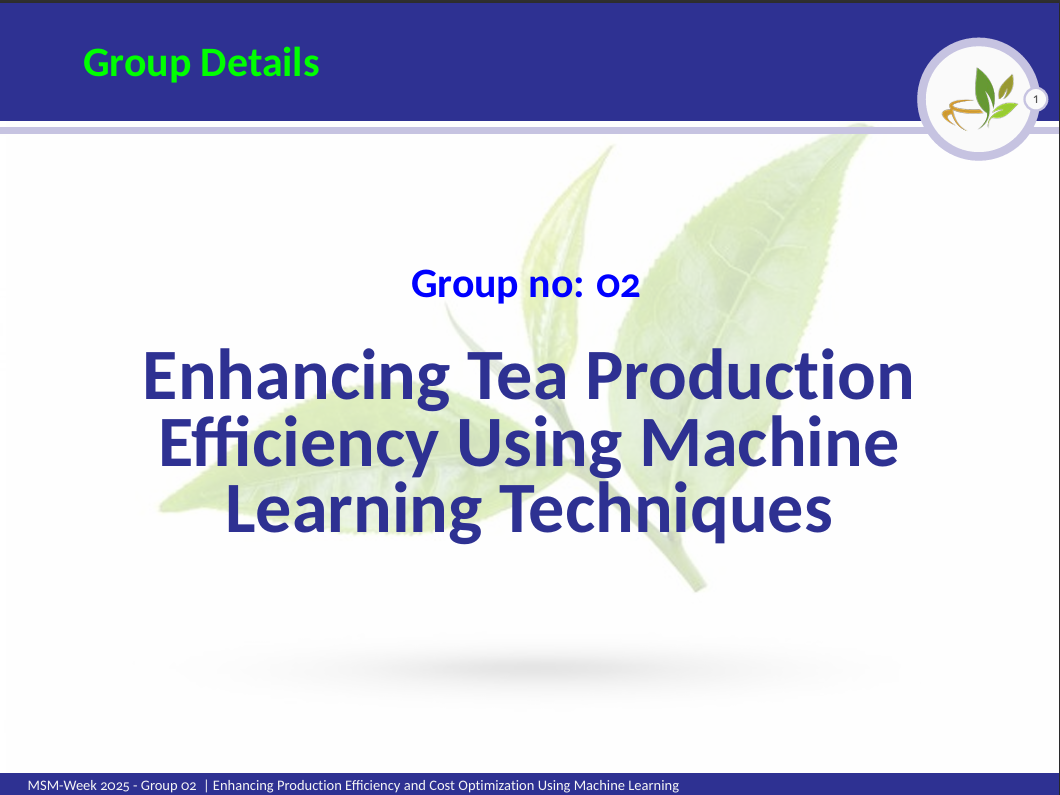 Group Details

1

Group no: 02

Enhancing Tea Production Efficiency Using Machine Learning Techniques

MSM-Week 2025 - Group 02 | Enhancing Production Efficiency and Cost Optimization Using Machine Learning